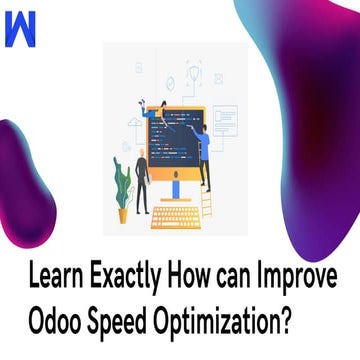 W

Learn Exactly How can Improve Odoo Speed Optimization?